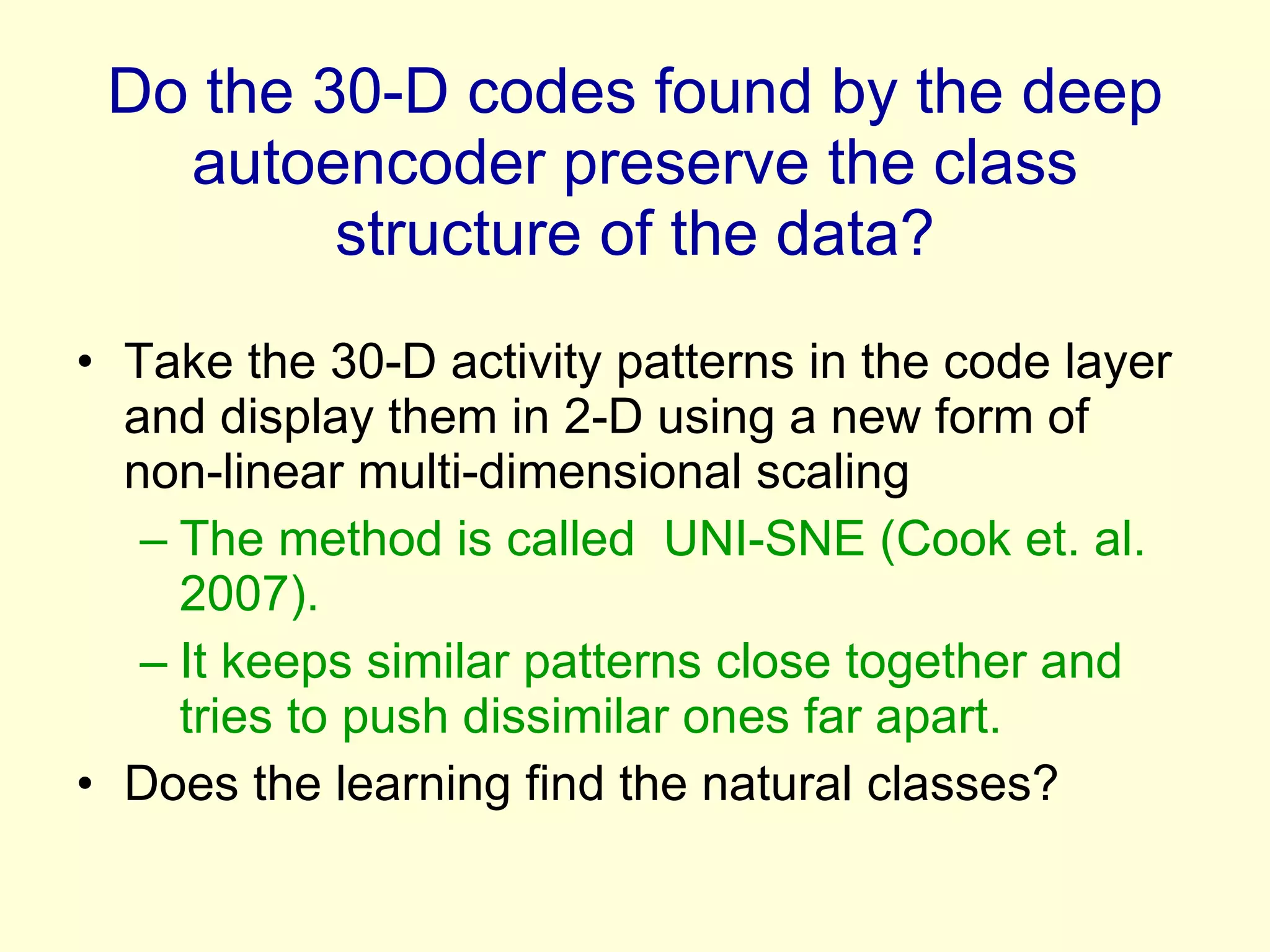 Do the 30-D codes found by the deep autoencoder preserve the class structure of the data?

• Take the 30-D activity patterns in the code layer and display them in 2-D using a new form of non-linear multi-dimensional scaling

– The method is called  UNI-SNE (Cook et. al. 2007).

– It keeps similar patterns close together and tries to push dissimilar ones far apart.

• Does the learning find the natural classes?